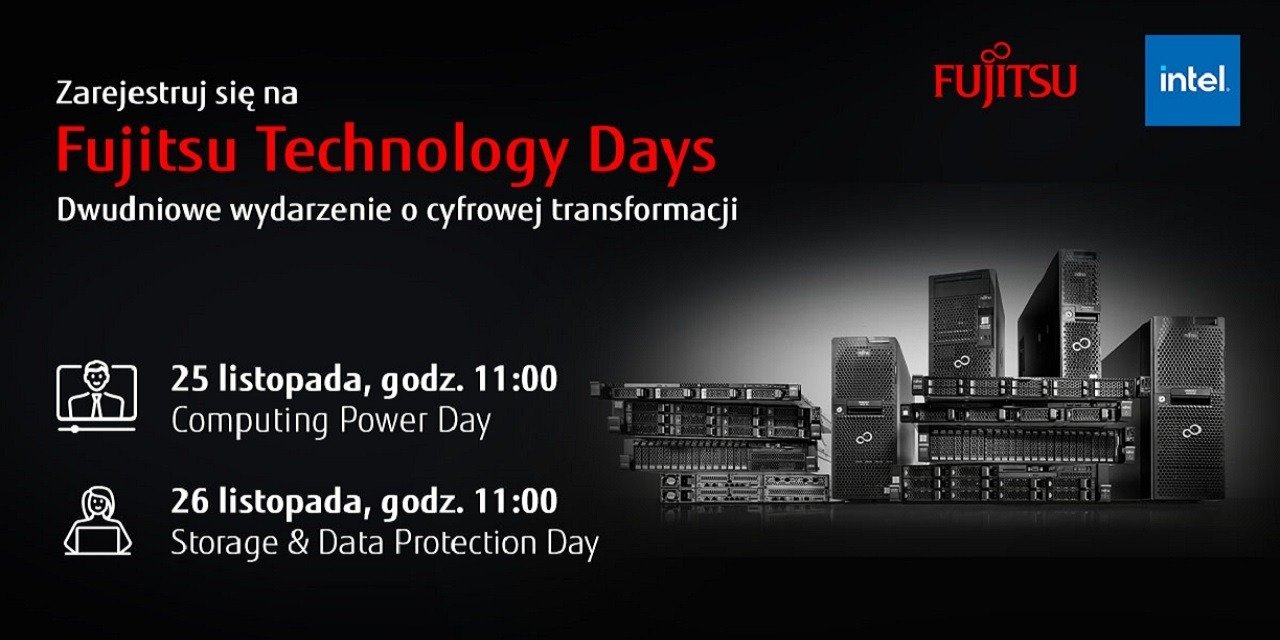 Zarejestruj się na
Fujitsu Technology Days
Dwudniowe wydarzenie o cyfrowej transformacji

FUJITSU

intel.

25 listopada, godz. 11:00
Computing Power Day

26 listopada, godz. 11:00
Storage & Data Protection Day